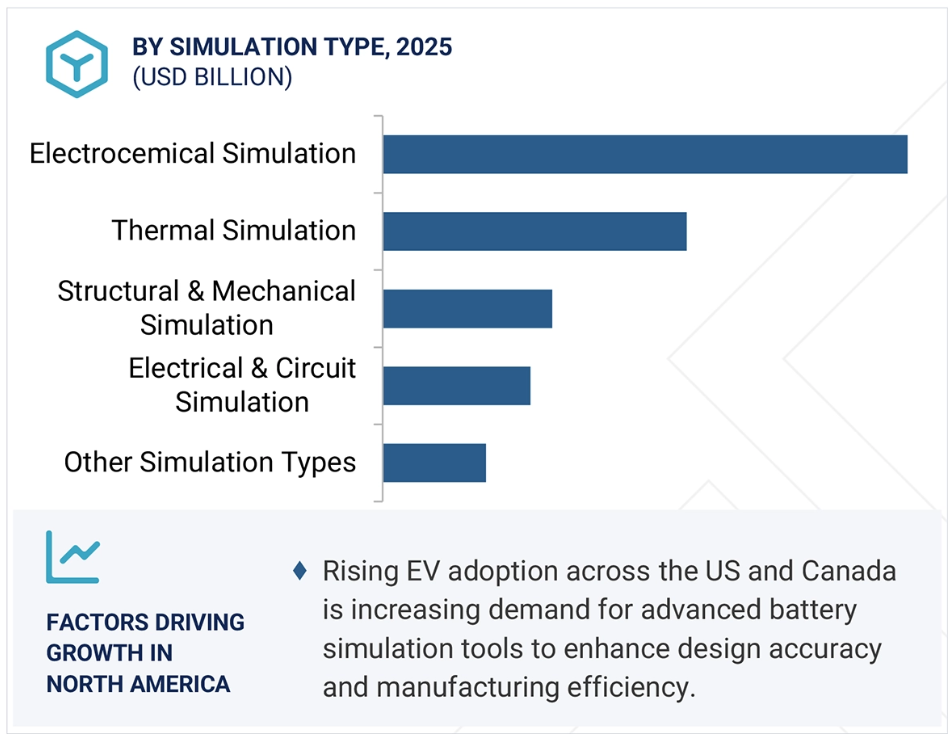 BY SIMULATION TYPE, 2025
(USD BILLION)

Electrocemical Simulation
Thermal Simulation
Structural & Mechanical Simulation
Electrical & Circuit Simulation
Other Simulation Types

FACTORS DRIVING GROWTH IN NORTH AMERICA

♦ Rising EV adoption across the US and Canada is increasing demand for advanced battery simulation tools to enhance design accuracy and manufacturing efficiency.